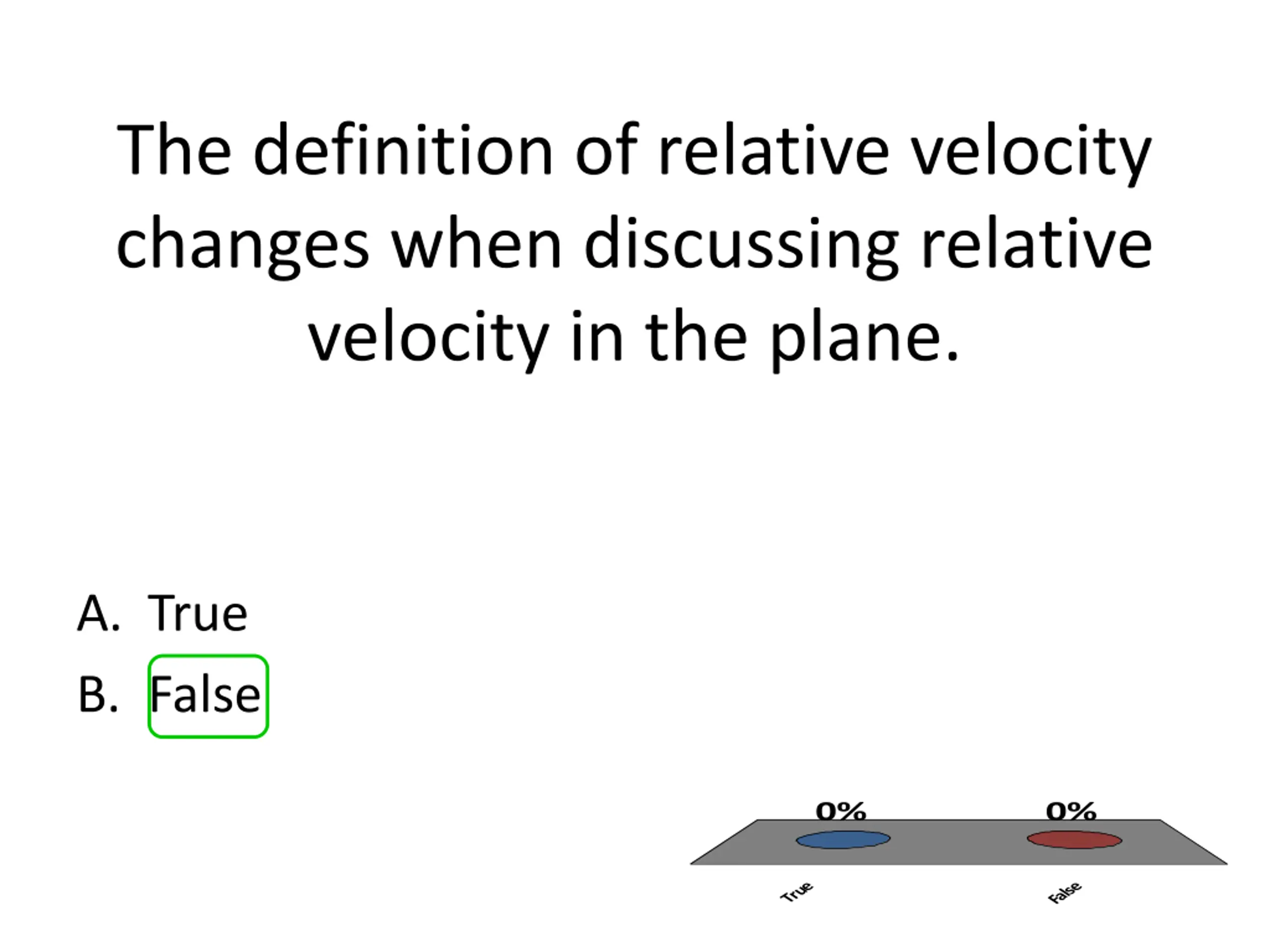 The definition of relative velocity changes when discussing relative velocity in the plane.

A. True
B. False

0%
0%
True
False